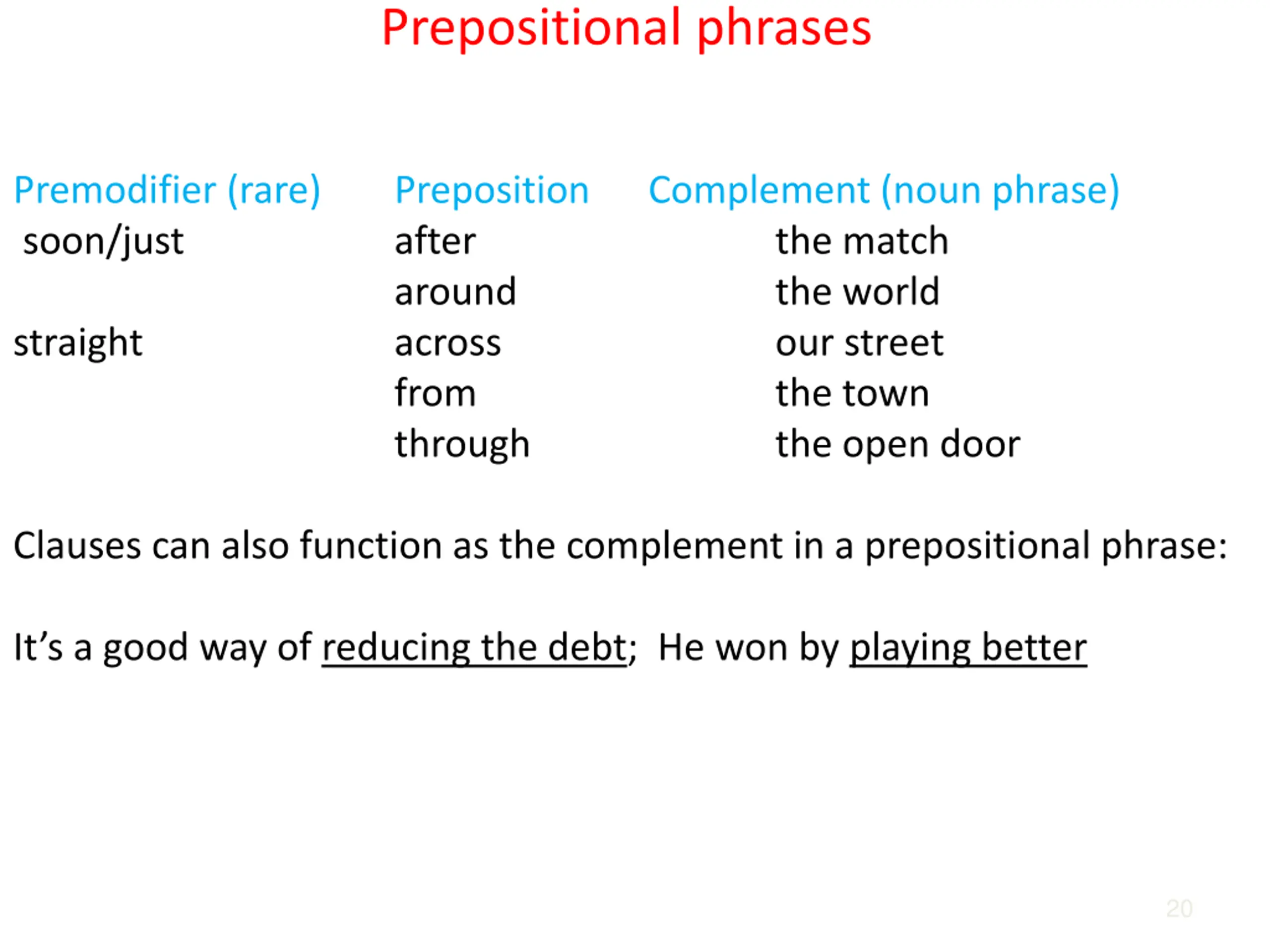 Prepositional phrases

| Premodifier (rare) | Preposition | Complement (noun phrase) |
|---|---|---|
| soon/just | after | the match |
| | around | the world |
| straight | across | our street |
| | from | the town |
| | through | the open door |

Clauses can also function as the complement in a prepositional phrase:

It’s a good way of reducing the debt; He won by playing better

20